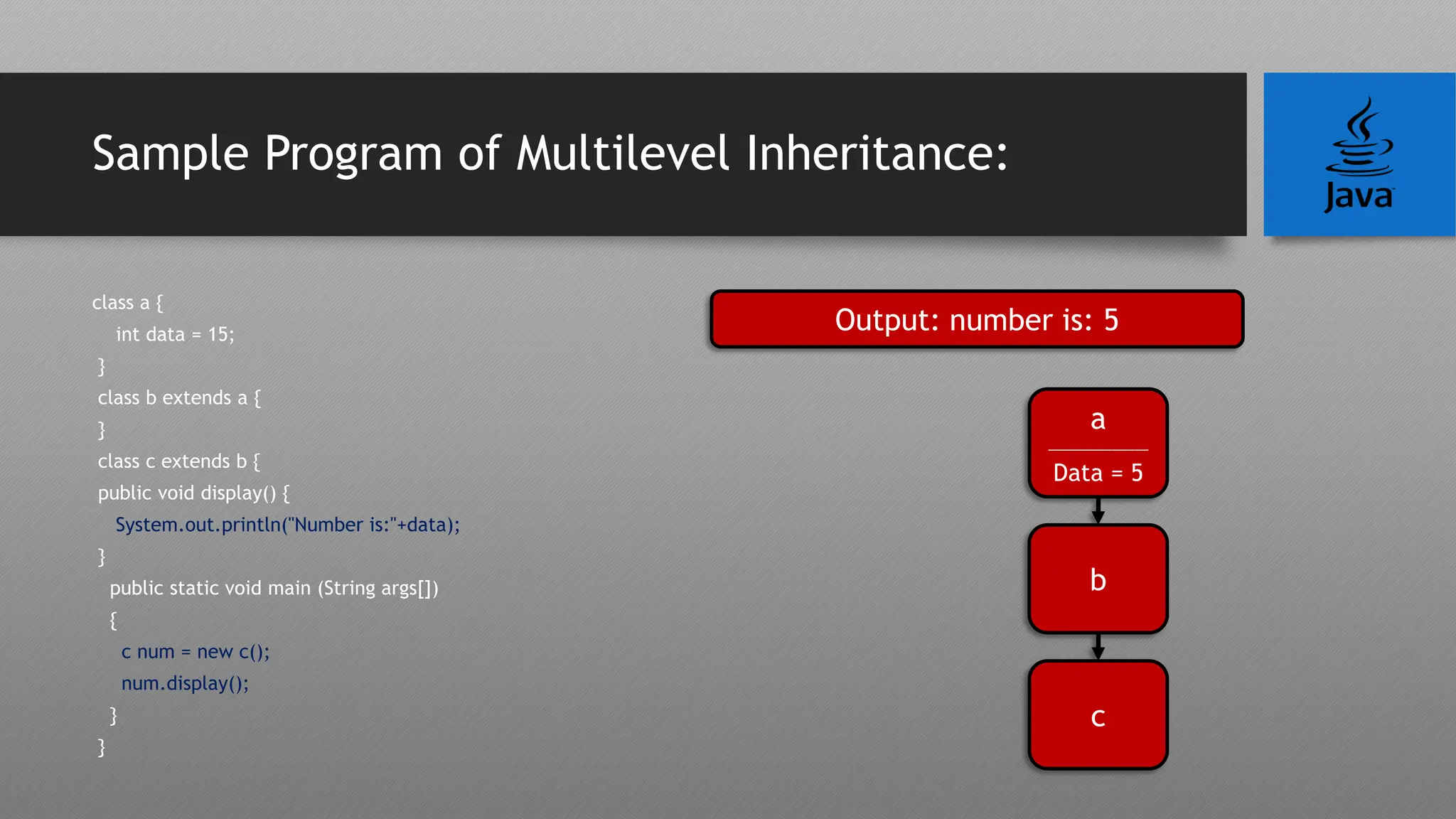 Sample Program of Multilevel Inheritance:

Java

class a {
int data = 15;
}
class b extends a {
}
class c extends b {
public void display() {
System.out.println("Number is:"+data);
}
public static void main (String args[])
{
c num = new c();
num.display();
}
}

Output: number is: 5

a

Data = 5

b

c